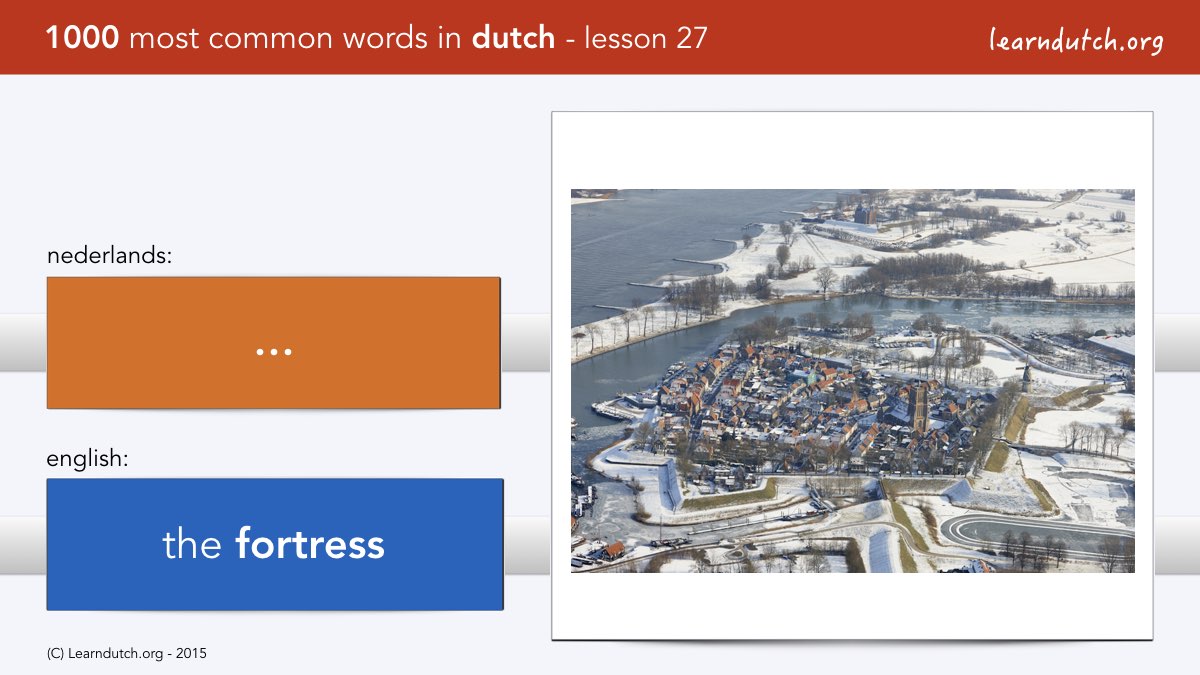 1000 most common words in dutch - lesson 27

learndutch.org

nederlands:

...

english:

the fortress

(C) Learndutch.org - 2015